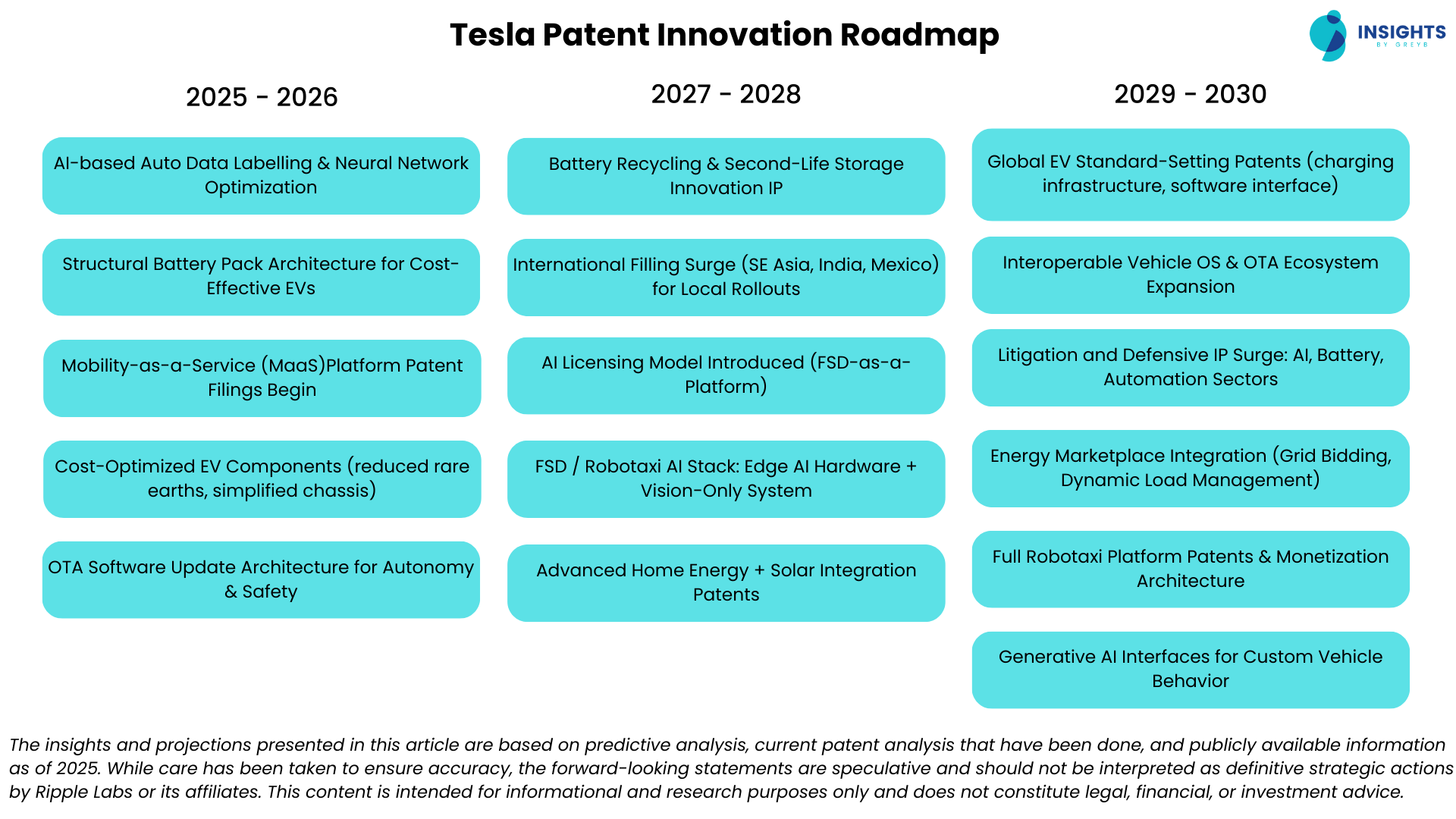 Tesla Patent Innovation Roadmap

INSIGHTS
BY GREYB

2025 - 2026

AI-based Auto Data Labelling & Neural Network Optimization

Structural Battery Pack Architecture for Cost-Effective EVs

Mobility-as-a-Service (MaaS)Platform Patent Filings Begin

Cost-Optimized EV Components (reduced rare earths, simplified chassis)

OTA Software Update Architecture for Autonomy & Safety

2027 - 2028

Battery Recycling & Second-Life Storage Innovation IP

International Filling Surge (SE Asia, India, Mexico) for Local Rollouts

AI Licensing Model Introduced (FSD-as-a-Platform)

FSD / Robotaxi AI Stack: Edge AI Hardware + Vision-Only System

Advanced Home Energy + Solar Integration Patents

2029 - 2030

Global EV Standard-Setting Patents (charging infrastructure, software interface)

Interoperable Vehicle OS & OTA Ecosystem Expansion

Litigation and Defensive IP Surge: AI, Battery, Automation Sectors

Energy Marketplace Integration (Grid Bidding, Dynamic Load Management)

Full Robotaxi Platform Patents & Monetization Architecture

Generative AI Interfaces for Custom Vehicle Behavior

The insights and projections presented in this article are based on predictive analysis, current patent analysis that have been done, and publicly available information as of 2025. While care has been taken to ensure accuracy, the forward-looking statements are speculative and should not be interpreted as definitive strategic actions by Ripple Labs or its affiliates. This content is intended for informational and research purposes only and does not constitute legal, financial, or investment advice.